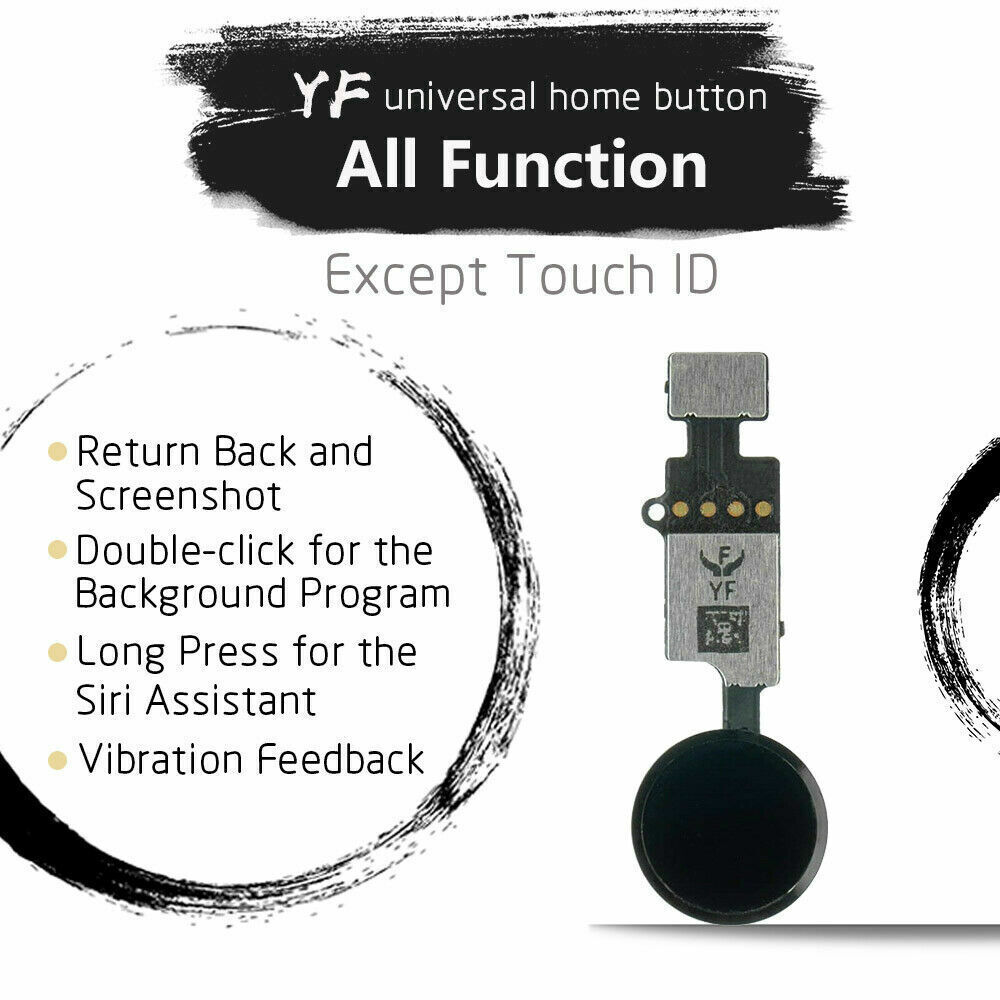 YF universal home button
All Function

Except Touch ID

Return Back and Screenshot
Double-click for the Background Program
Long Press for the Siri Assistant
Vibration Feedback

F
YF